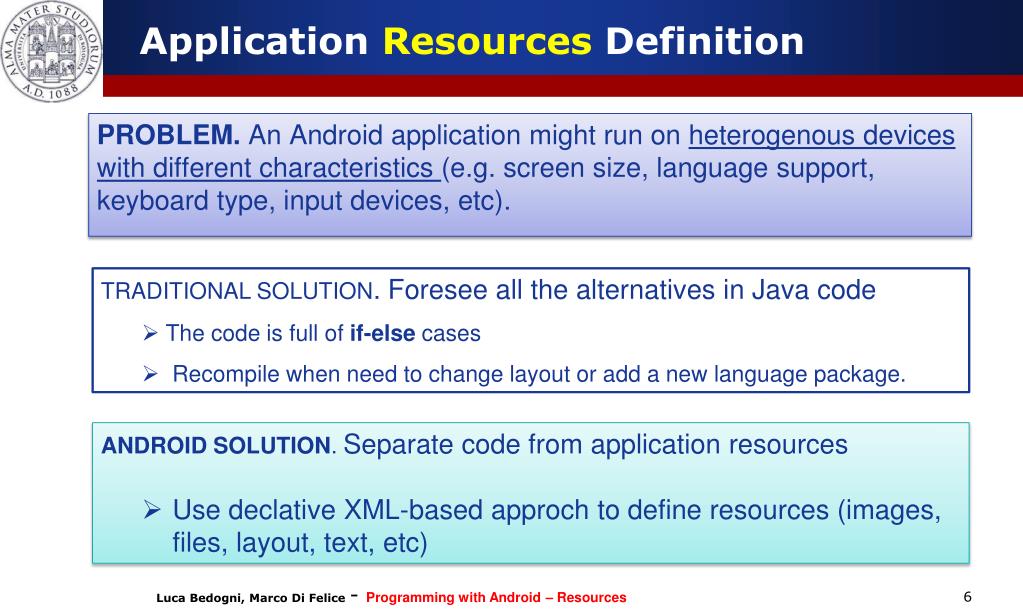 ALMA MATER STUDIORUM A.D. 1088

Application Resources Definition

PROBLEM. An Android application might run on heterogenous devices with different characteristics (e.g. screen size, language support, keyboard type, input devices, etc).

TRADITIONAL SOLUTION. Foresee all the alternatives in Java code

➢ The code is full of if-else cases

➢ Recompile when need to change layout or add a new language package.

ANDROID SOLUTION. Separate code from application resources

➢ Use declative XML-based approch to define resources (images, files, layout, text, etc)

Luca Bedogni, Marco Di Felice - Programming with Android – Resources

6